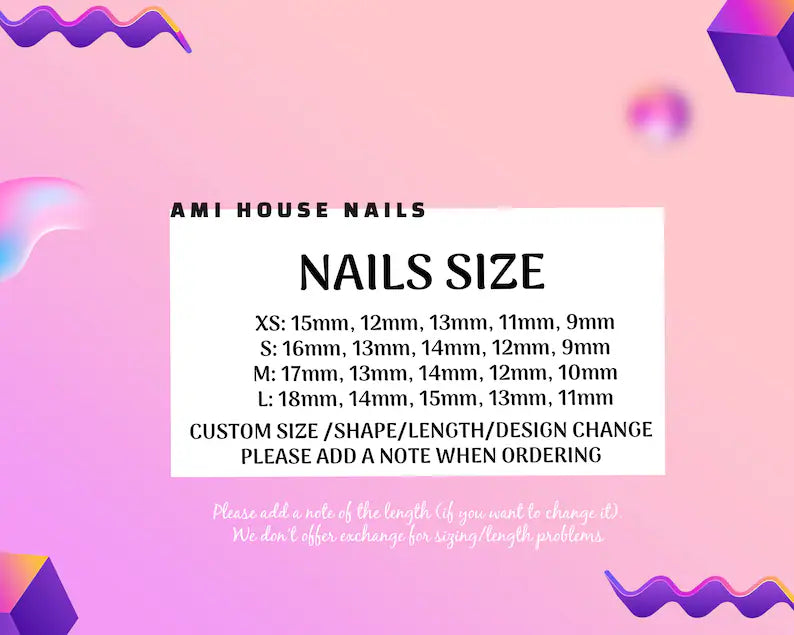 AMI HOUSE NAILS

NAILS SIZE

XS: 15mm, 12mm, 13mm, 11mm, 9mm
S: 16mm, 13mm, 14mm, 12mm, 9mm
M: 17mm, 13mm, 14mm, 12mm, 10mm
L: 18mm, 14mm, 15mm, 13mm, 11mm

CUSTOM SIZE /SHAPE/LENGTH/DESIGN CHANGE
PLEASE ADD A NOTE WHEN ORDERING

Please add a note of the length (if you want to change it).
We don't offer exchange for sizing/length problems